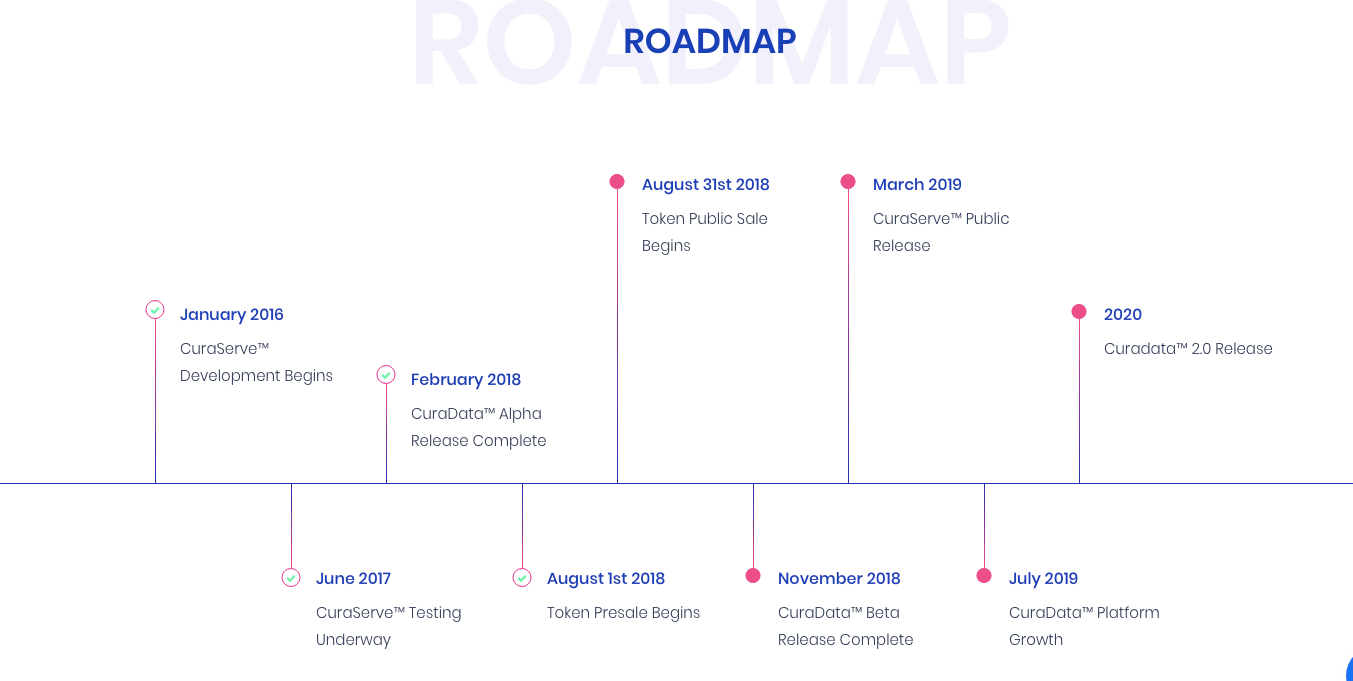 ROADMAP

ROADMAP

January 2016
CuraServe™ Development Begins

June 2017
CuraServe™ Testing Underway

February 2018
CuraData™ Alpha Release Complete

August 1st 2018
Token Presale Begins

August 31st 2018
Token Public Sale Begins

November 2018
CuraData™ Beta Release Complete

March 2019
CuraServe™ Public Release

July 2019
CuraData™ Platform Growth

2020
Curadata™ 2.0 Release